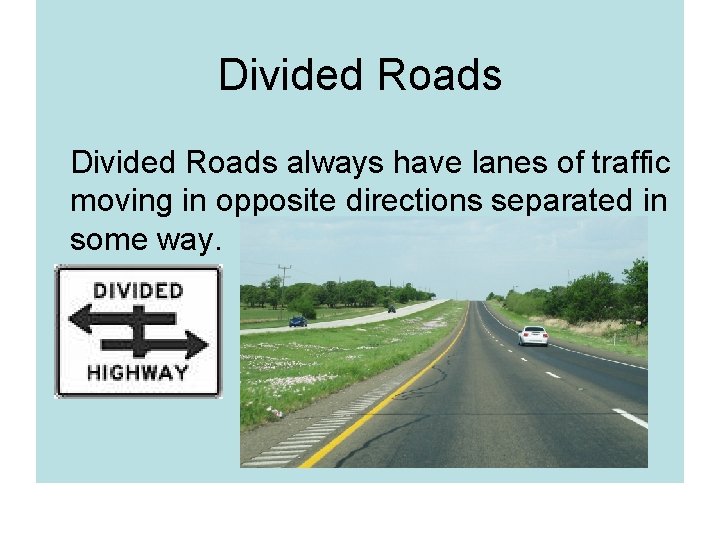 Divided Roads

Divided Roads always have lanes of traffic moving in opposite directions separated in some way.

DIVIDED
HIGHWAY